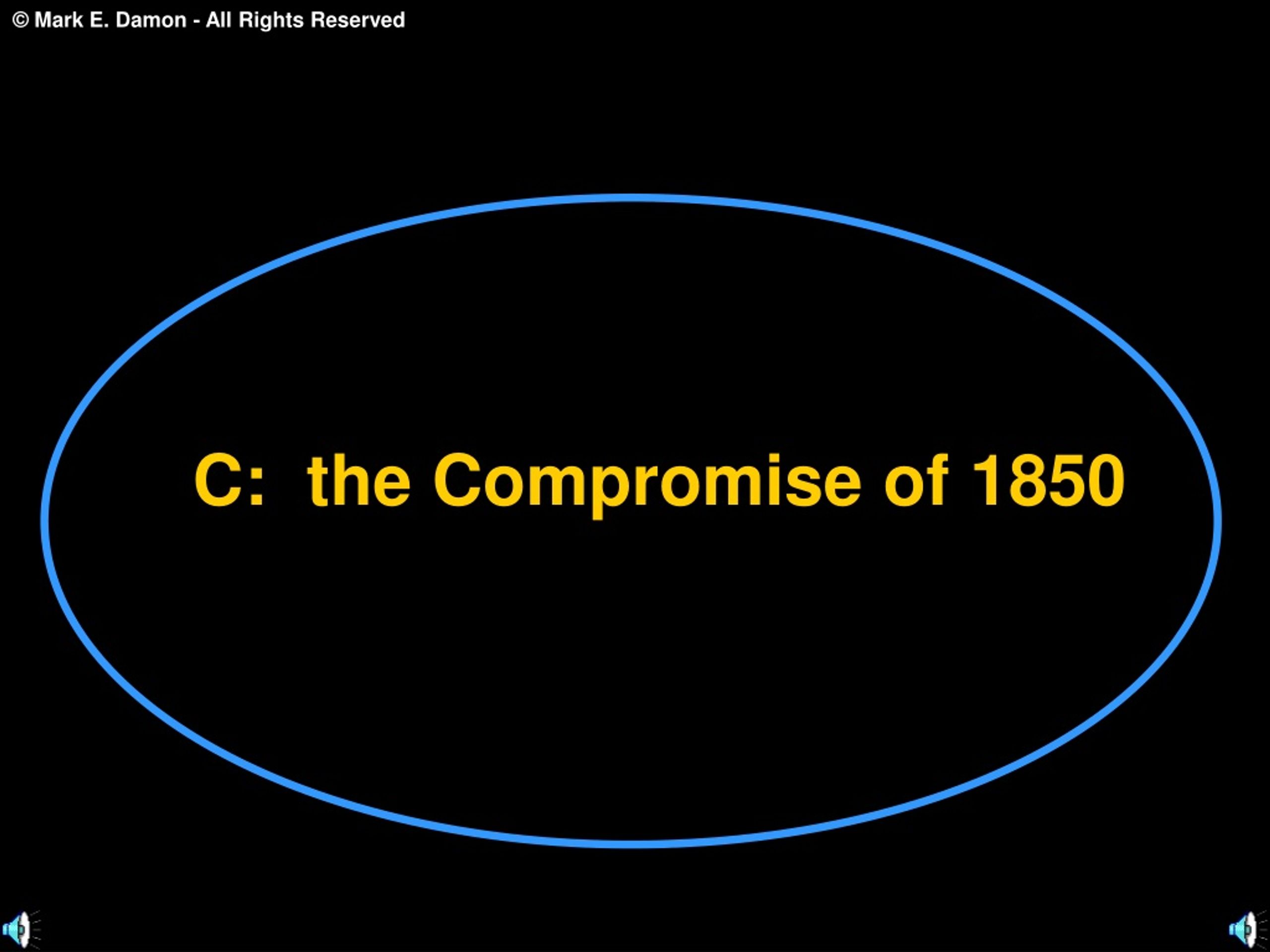 © Mark E. Damon - All Rights Reserved

C: the Compromise of 1850